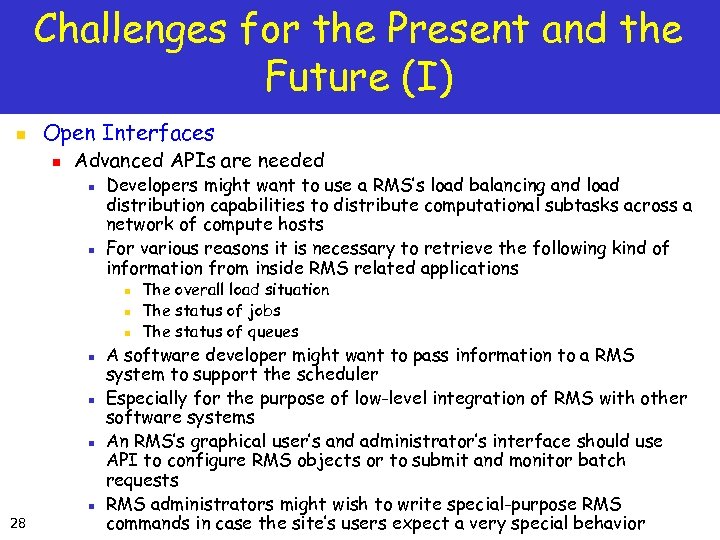 Challenges for the Present and the Future (I)

Open Interfaces

Advanced APIs are needed

Developers might want to use a RMS's load balancing and load distribution capabilities to distribute computational subtasks across a network of compute hosts

For various reasons it is necessary to retrieve the following kind of information from inside RMS related applications

The overall load situation

The status of jobs

The status of queues

A software developer might want to pass information to a RMS system to support the scheduler

Especially for the purpose of low-level integration of RMS with other software systems

An RMS's graphical user's and administrator's interface should use API to configure RMS objects or to submit and monitor batch requests

RMS administrators might wish to write special-purpose RMS commands in case the site's users expect a very special behavior

28